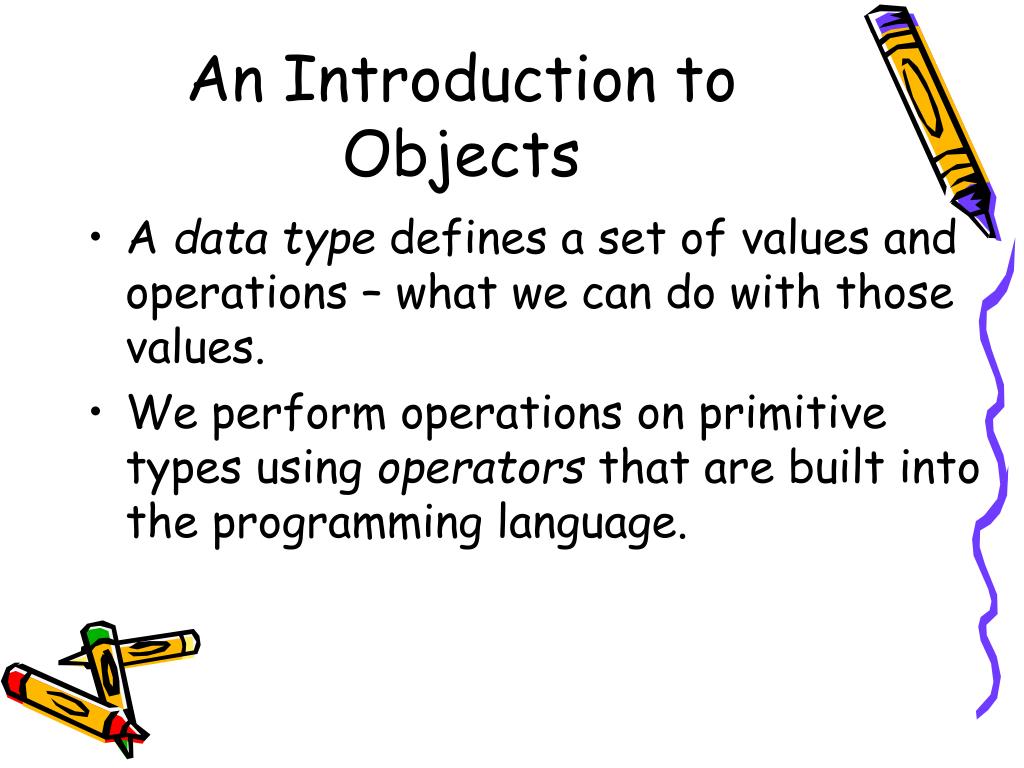 An Introduction to Objects

• A data type defines a set of values and operations – what we can do with those values.

• We perform operations on primitive types using operators that are built into the programming language.